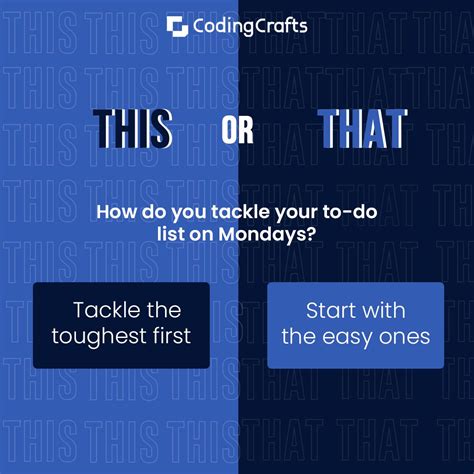 CodingCrafts

THIS OR THAT

How do you tackle your to-do list on Mondays?

Tackle the toughest first

Start with the easy ones